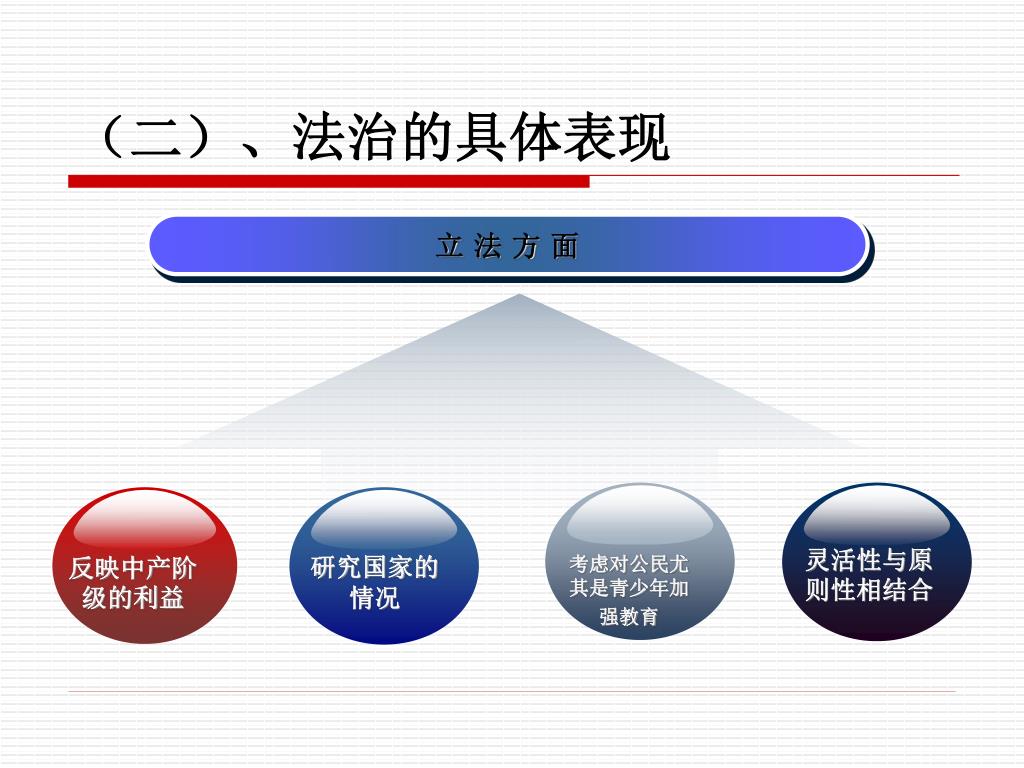 （二）、法治的具体表现

立 法 方 面

反映中产阶级的利益

研究国家的情况

考虑对公民尤其是青少年加强教育

灵活性与原则性相结合